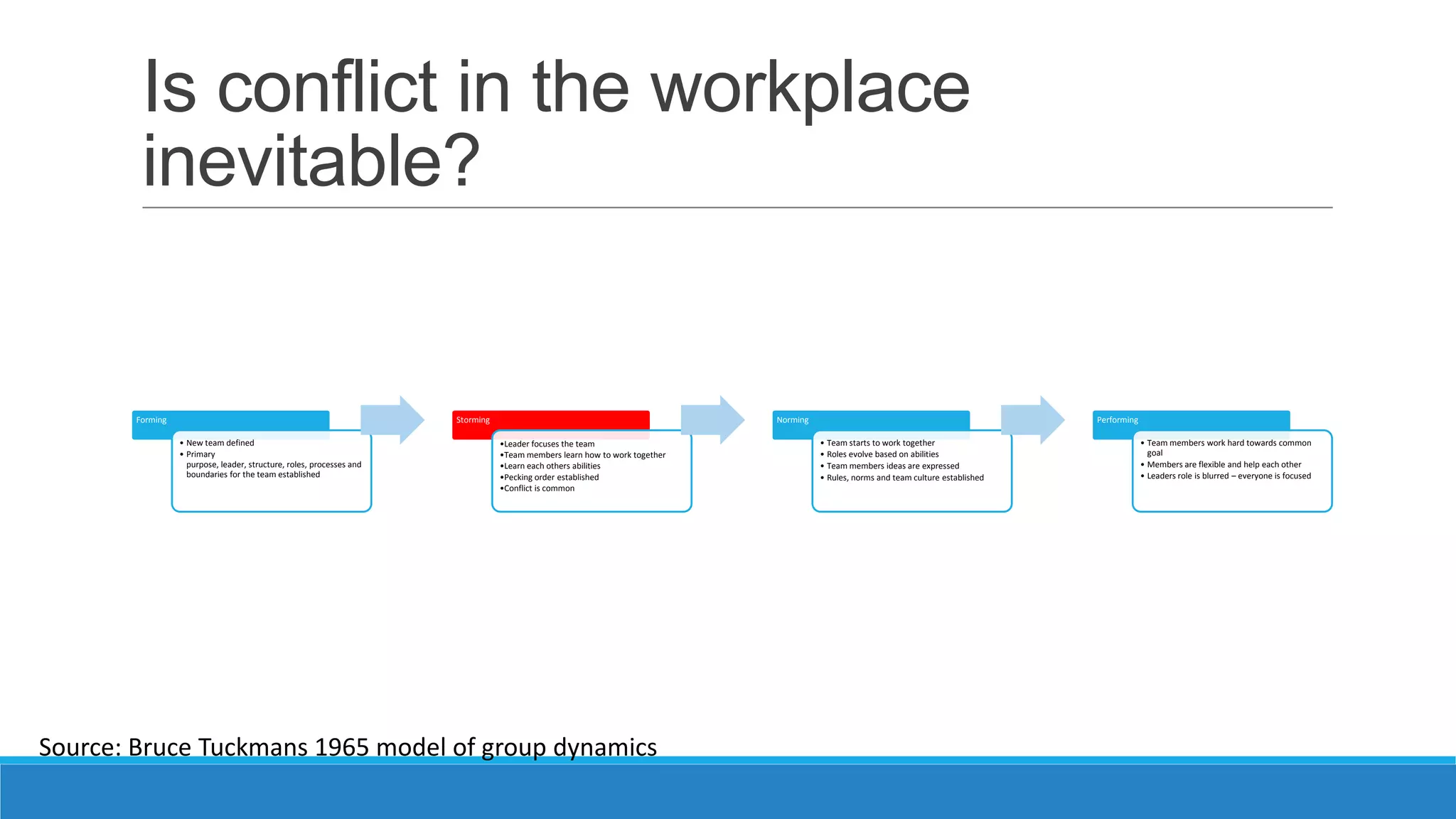 Is conflict in the workplace inevitable?

Forming

• New team defined
• Primary purpose, leader, structure, roles, processes and boundaries for the team established

Storming

•Leader focuses the team
•Team members learn how to work together
•Learn each others abilities
•Pecking order established
•Conflict is common

Norming

• Team starts to work together
• Roles evolve based on abilities
• Team members ideas are expressed
• Rules, norms and team culture established

Performing

• Team members work hard towards common goal
• Members are flexible and help each other
• Leaders role is blurred – everyone is focused

Source: Bruce Tuckmans 1965 model of group dynamics